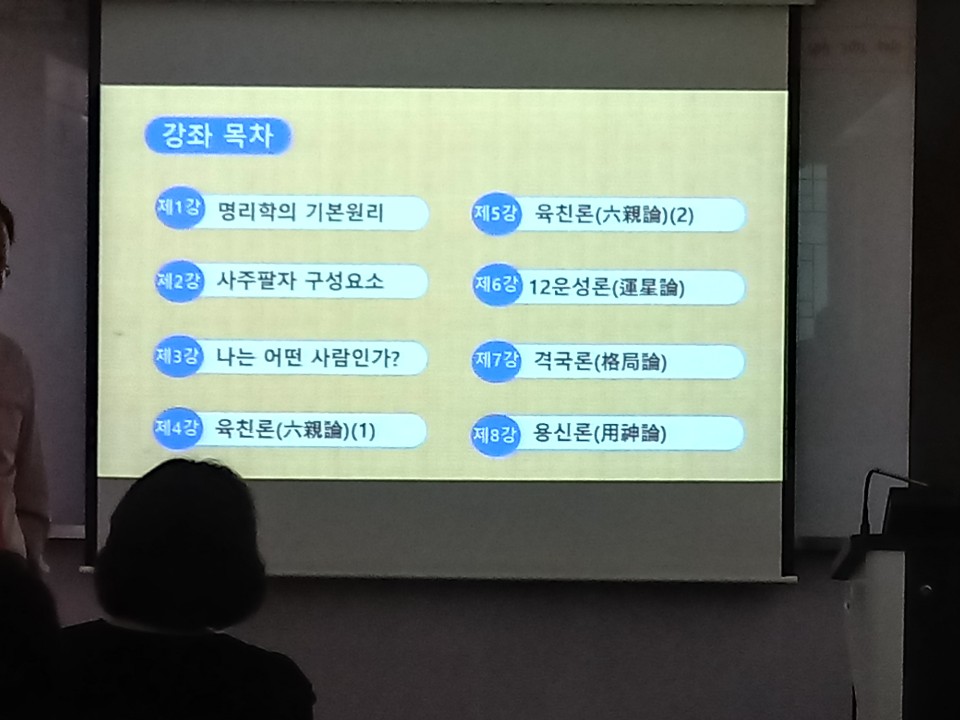 강좌 목차

제1강 명리학의 기본원리

제2강 사주팔자 구성요소

제3강 나는 어떤 사람인가?

제4강 육친론(六親論)(1)

제5강 육친론(六親論)(2)

제6강 12운성론(運星論)

제7강 격국론(格局論)

제8강 용신론(用神論)